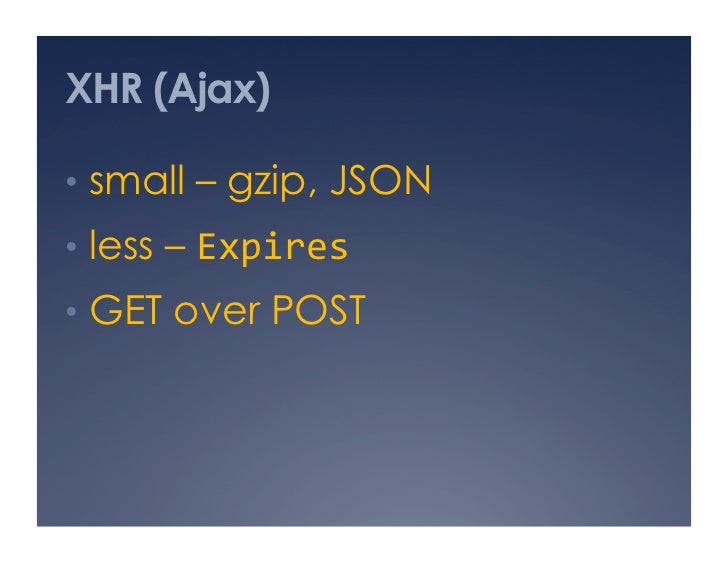 XHR (Ajax)

• small – gzip, JSON
• less – Expires
• GET over POST